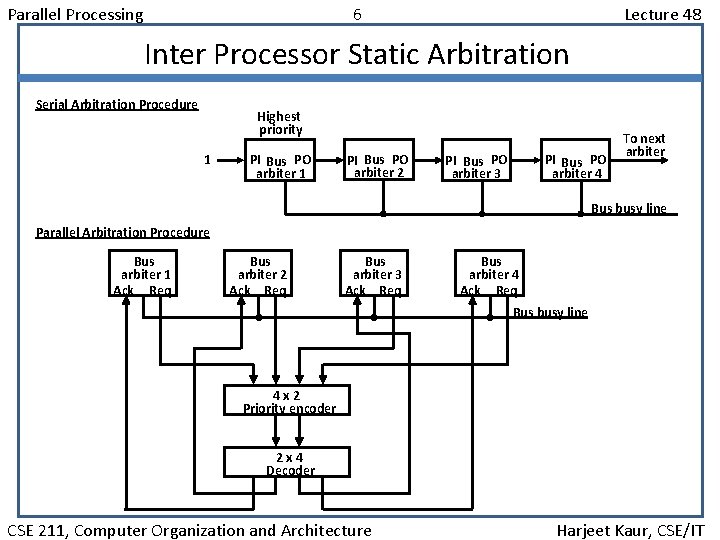 Parallel Processing 6 Lecture 48

Inter Processor Static Arbitration

Serial Arbitration Procedure

Highest priority

1

PI Bus PO arbiter 1

PI Bus PO arbiter 2

PI Bus PO arbiter 3

PI Bus PO arbiter 4

To next arbiter

Bus busy line

Parallel Arbitration Procedure

Bus arbiter 1 Ack Req

Bus arbiter 2 Ack Req

Bus arbiter 3 Ack Req

Bus arbiter 4 Ack Req

Bus busy line

4 x 2 Priority encoder

2 x 4 Decoder

CSE 211, Computer Organization and Architecture Harjeet Kaur, CSE/IT